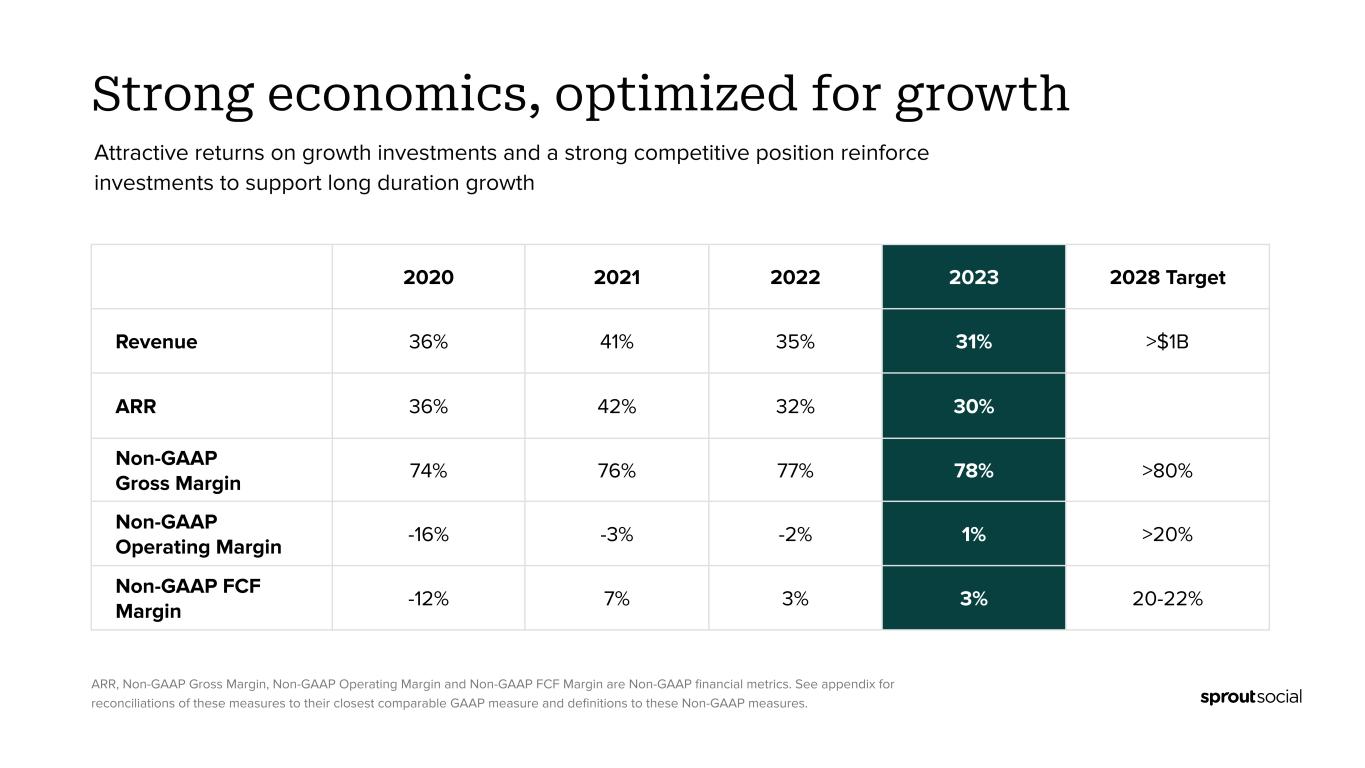 Strong economics, optimized for growth

Attractive returns on growth investments and a strong competitive position reinforce investments to support long duration growth

| | 2020 | 2021 | 2022 | 2023 | 2028 Target |
|---|---|---|---|---|---|
| Revenue | 36% | 41% | 35% | 31% | >$1B |
| ARR | 36% | 42% | 32% | 30% | |
| Non-GAAP Gross Margin | 74% | 76% | 77% | 78% | >80% |
| Non-GAAP Operating Margin | -16% | -3% | -2% | 1% | >20% |
| Non-GAAP FCF Margin | -12% | 7% | 3% | 3% | 20-22% |

ARR, Non-GAAP Gross Margin, Non-GAAP Operating Margin and Non-GAAP FCF Margin are Non-GAAP financial metrics. See appendix for reconciliations of these measures to their closest comparable GAAP measure and definitions to these Non-GAAP measures.

sproutsocial